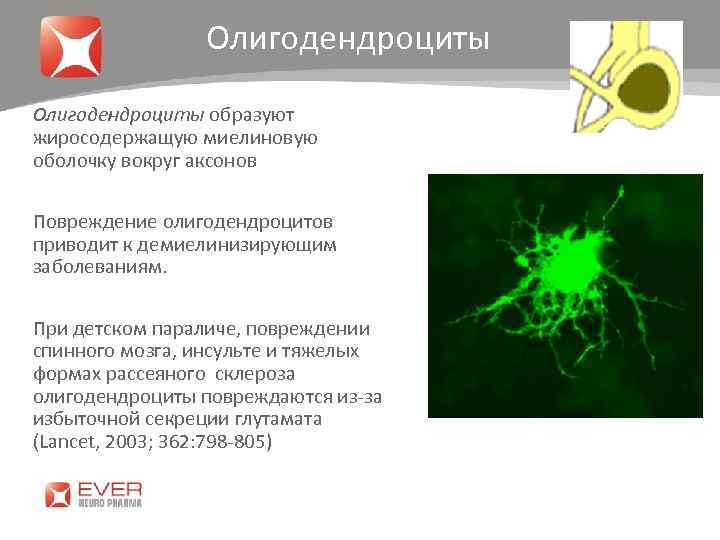 Олигодендроциты

Олигодендроциты образуют жиросодержащую миелиновую оболочку вокруг аксонов

Повреждение олигодендроцитов приводит к демиелинизирующим заболеваниям.

При детском параличе, повреждении спинного мозга, инсульте и тяжелых формах рассеяного склероза олигодендроциты повреждаются из-за избыточной секреции глутамата (Lancet, 2003; 362:798-805)

EVER
NEURO PHARMA